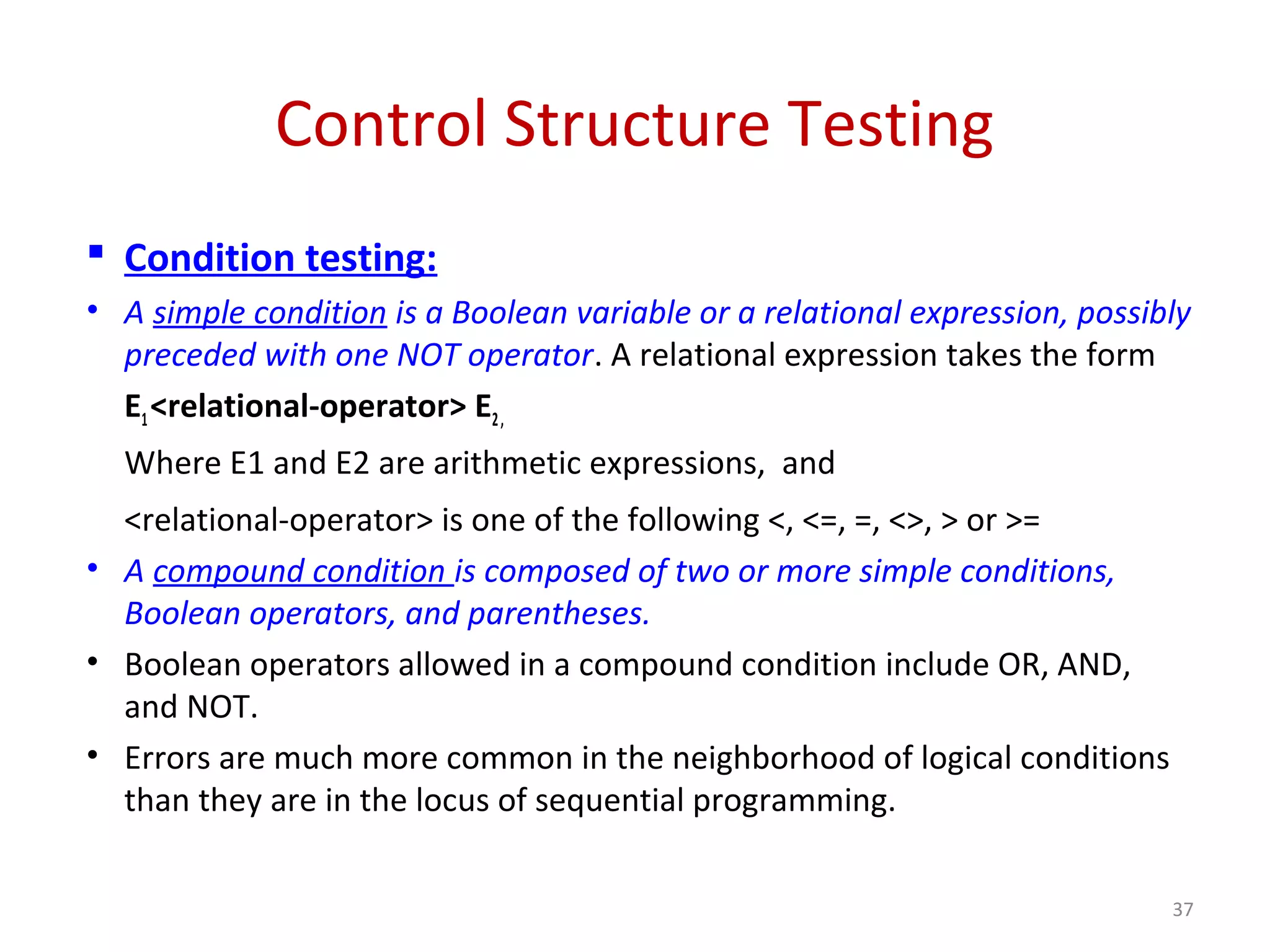 Control Structure Testing

▪ Condition testing:

• A simple condition is a Boolean variable or a relational expression, possibly preceded with one NOT operator. A relational expression takes the form

$E_1$<relational-operator> $E_{2,}$

Where E1 and E2 are arithmetic expressions, and

<relational-operator> is one of the following <, <=, =, <>, > or >=

• A compound condition is composed of two or more simple conditions, Boolean operators, and parentheses.

• Boolean operators allowed in a compound condition include OR, AND, and NOT.

• Errors are much more common in the neighborhood of logical conditions than they are in the locus of sequential programming.

37